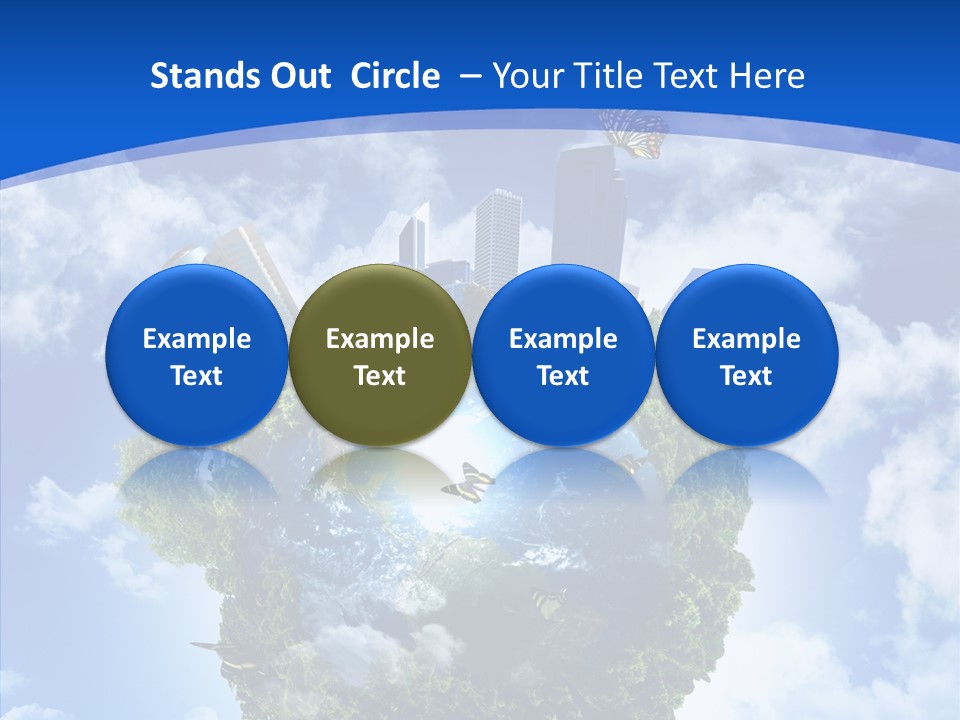 Stands Out Circle – Your Title Text Here

Example Text

Example Text

Example Text

Example Text